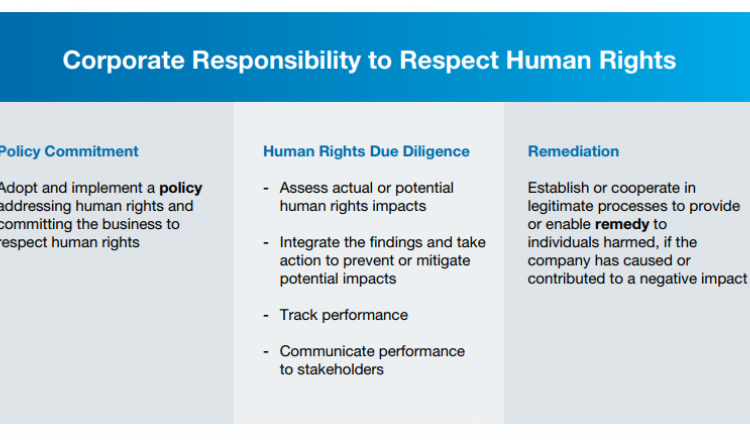 Corporate Responsibility to Respect Human Rights

Policy Commitment

Adopt and implement a policy addressing human rights and committing the business to respect human rights

Human Rights Due Diligence

- Assess actual or potential human rights impacts

- Integrate the findings and take action to prevent or mitigate potential impacts

- Track performance

- Communicate performance to stakeholders

Remediation

Establish or cooperate in legitimate processes to provide or enable remedy to individuals harmed, if the company has caused or contributed to a negative impact